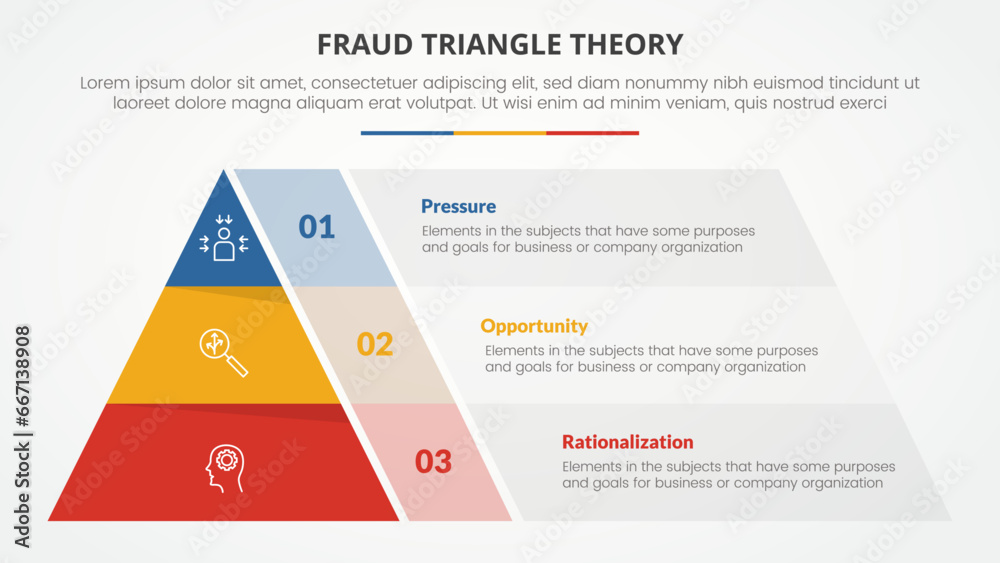 FRAUD TRIANGLE THEORY

Lorem ipsum dolor sit amet, consectetuer adipiscing elit, sed diam nonummy nibh euismod tincidunt ut laoreet dolore magna aliquam erat volutpat. Ut wisi enim ad minim veniam, quis nostrud exerci

01

Pressure

Elements in the subjects that have some purposes and goals for business or company organization

02

Opportunity

Elements in the subjects that have some purposes and goals for business or company organization

03

Rationalization

Elements in the subjects that have some purposes and goals for business or company organization

Adobe Stock | #667138908